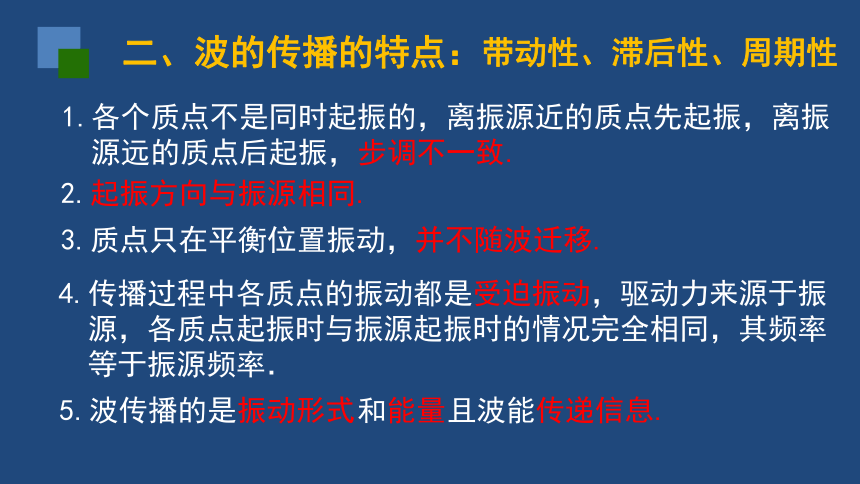 二、波的传播的特点：带动性、滞后性、周期性

1. 各个质点不是同时起振的，离振源近的质点先起振，离振源远的质点后起振，步调不一致.

2. 起振方向与振源相同.

3. 质点只在平衡位置振动，并不随波迁移.

4. 传播过程中各质点的振动都是受迫振动，驱动力来源于振源，各质点起振时与振源起振时的情况完全相同，其频率等于振源频率.

5. 波传播的是振动形式和能量且波能传递信息.